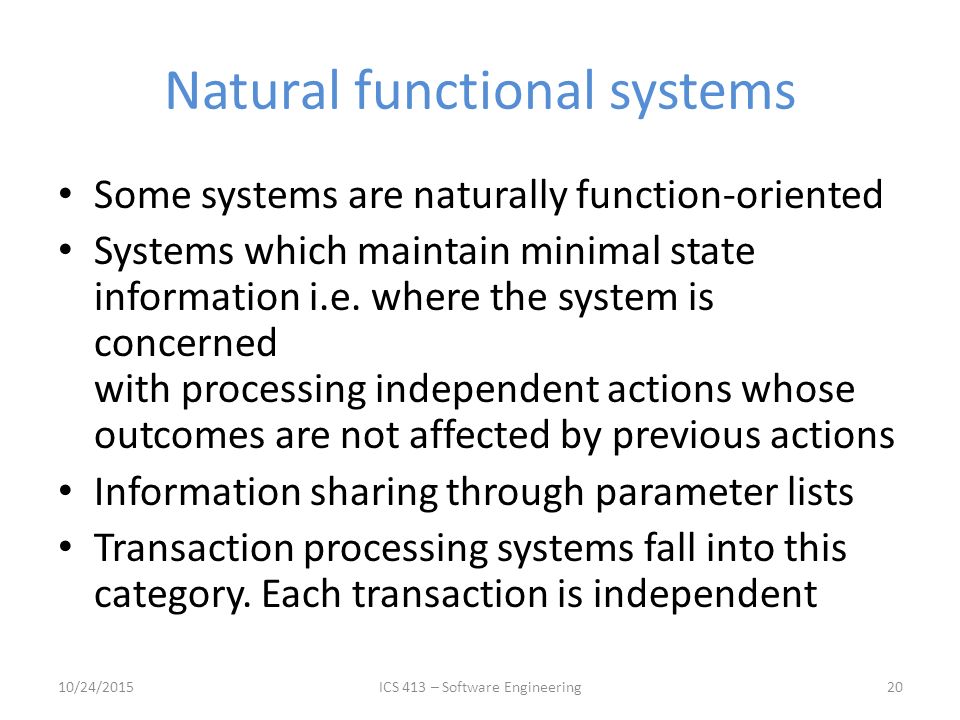 Natural functional systems

• Some systems are naturally function-oriented
• Systems which maintain minimal state information i.e. where the system is concerned
with processing independent actions whose outcomes are not affected by previous actions
• Information sharing through parameter lists
• Transaction processing systems fall into this category. Each transaction is independent

10/24/2015 ICS 413 – Software Engineering 20